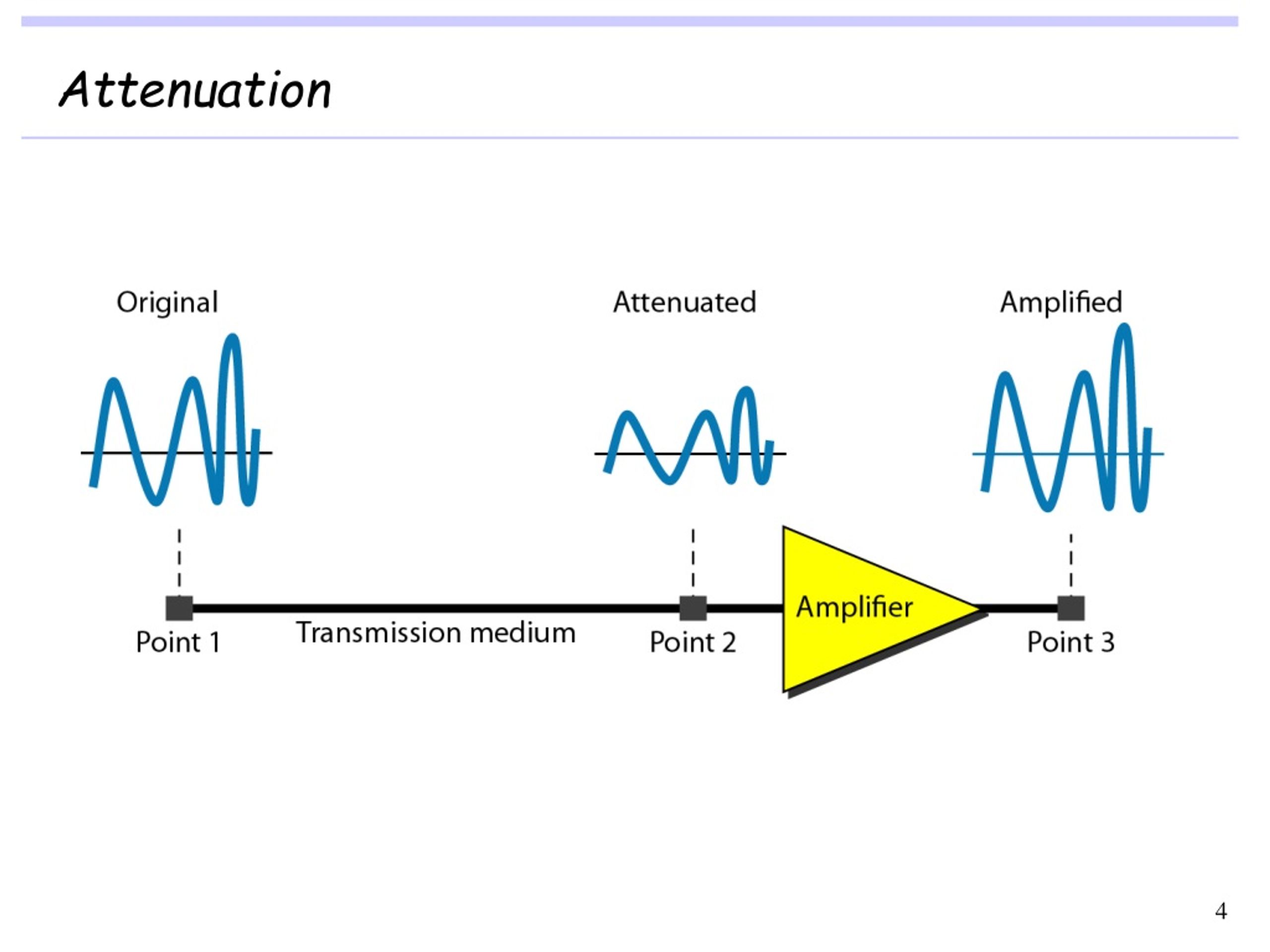 Attenuation

Original

Attenuated

Amplified

Point 1

Transmission medium

Point 2

Amplifier

Point 3

4